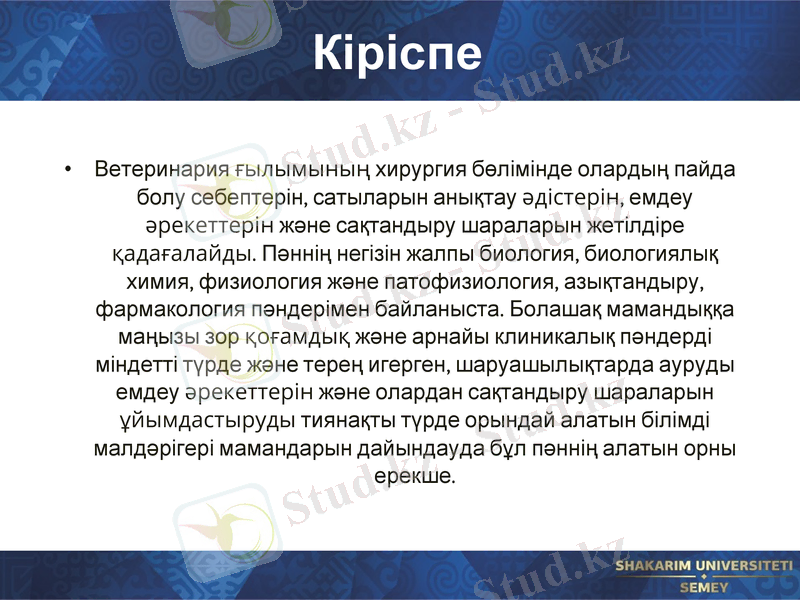 Кіріспе

• Ветеринария ғылымының хирургия бөлімінде олардың пайда болу себептерін, сатыларын анықтау әдістерін, емдеу әрекеттерін және сақтандыру шараларын жетілдіре қадағалайды. Пәннің негізін жалпы биология, биологиялық химия, физиология және патофизиология, азықтандыру, фармакология пәндерімен байланыста. Болашақ мамандыққа маңызы зор қоғамдық және арнайы клиникалық пәндерді міндетті түрде және терең игерген, шаруашылықтарда ауруды емдеу әрекеттерін және олардан сақтандыру шараларын ұйымдастыруды тиянақты түрде орындай алатын білімді малдәрігері мамандарын дайындауда бұл пәннің алатын орны ерекше.

Stud.kz - Stud.kz

SHAKARIM UNIVERSITETI
SEMEY